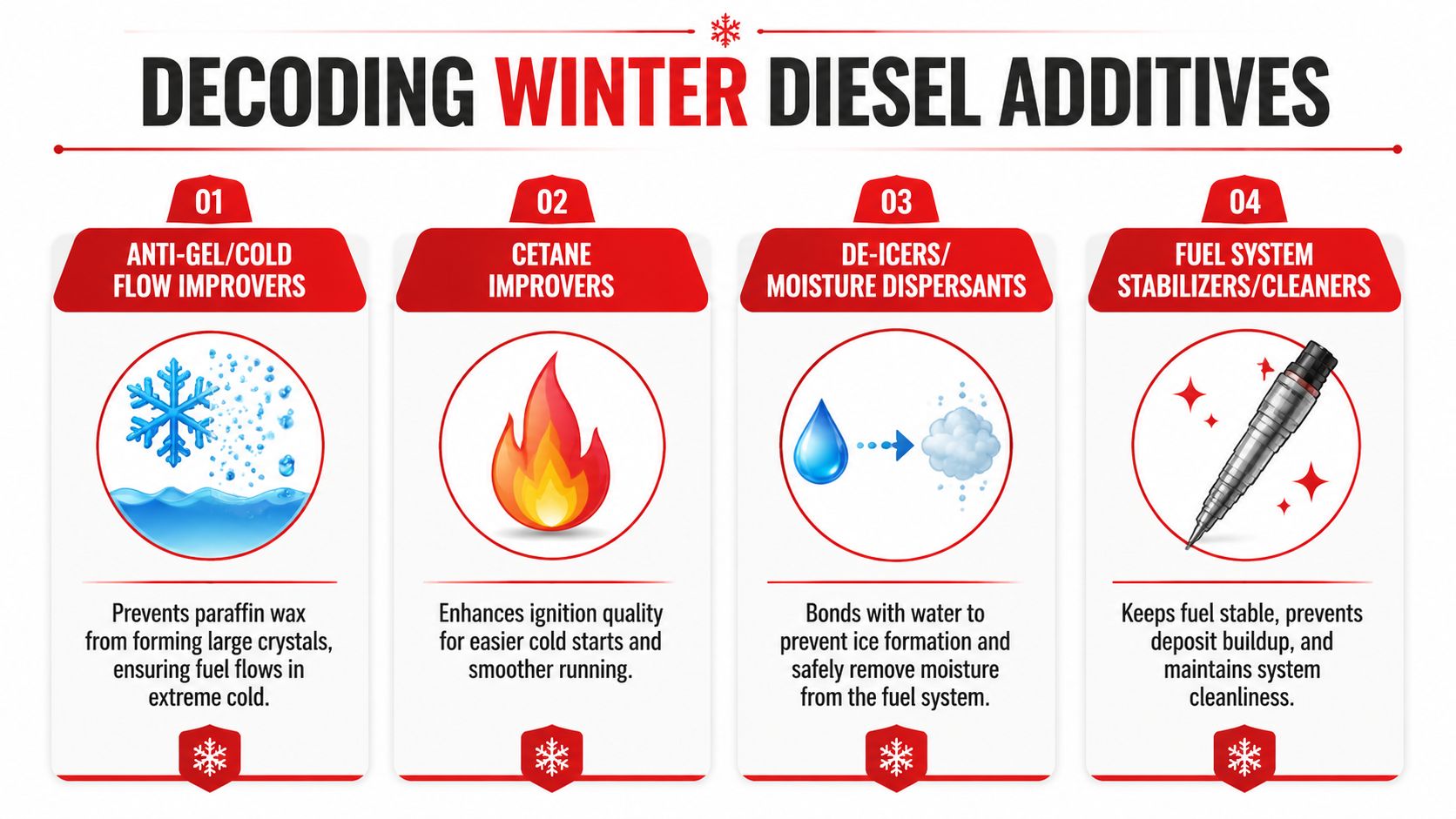 DECODING WINTER DIESEL ADDITIVES

01

ANTI-GEL/COLD FLOW IMPROVERS

Prevents paraffin wax from forming large crystals, ensuring fuel flows in extreme cold.

02

CETANE IMPROVERS

Enhances ignition quality for easier cold starts and smoother running.

03

DE-ICERS/ MOISTURE DISPERSANTS

Bonds with water to prevent ice formation and safely remove moisture from the fuel system.

04

FUEL SYSTEM STABILIZERS/CLEANERS

Keeps fuel stable, prevents deposit buildup, and maintains system cleanliness.